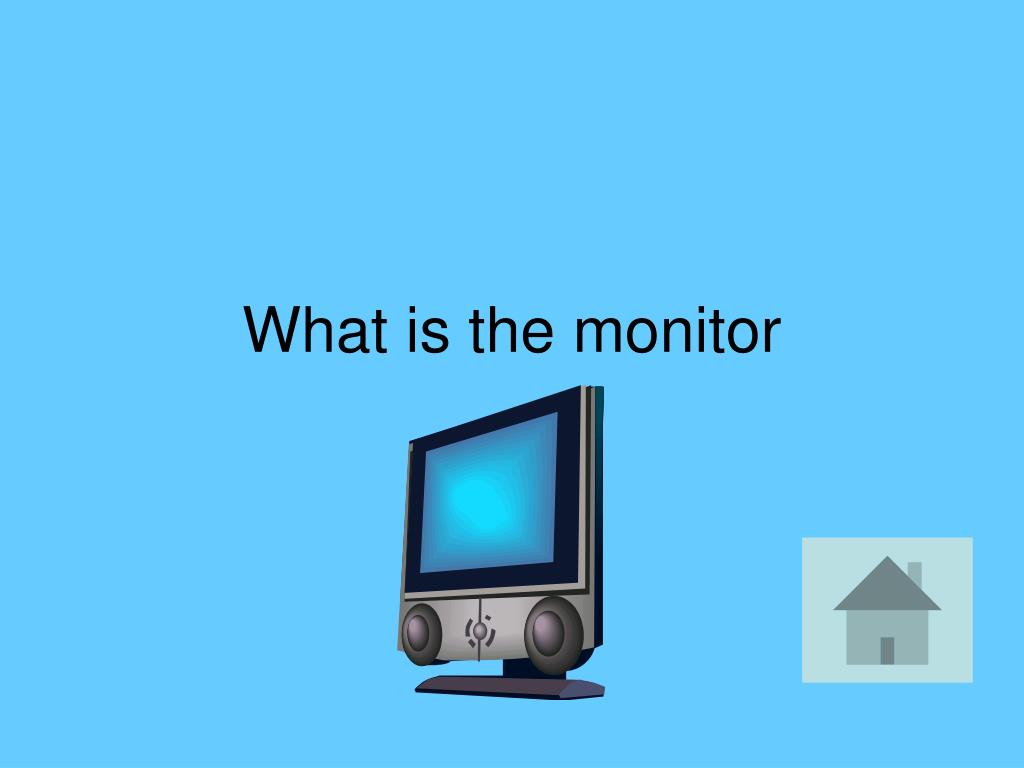 What is the monitor